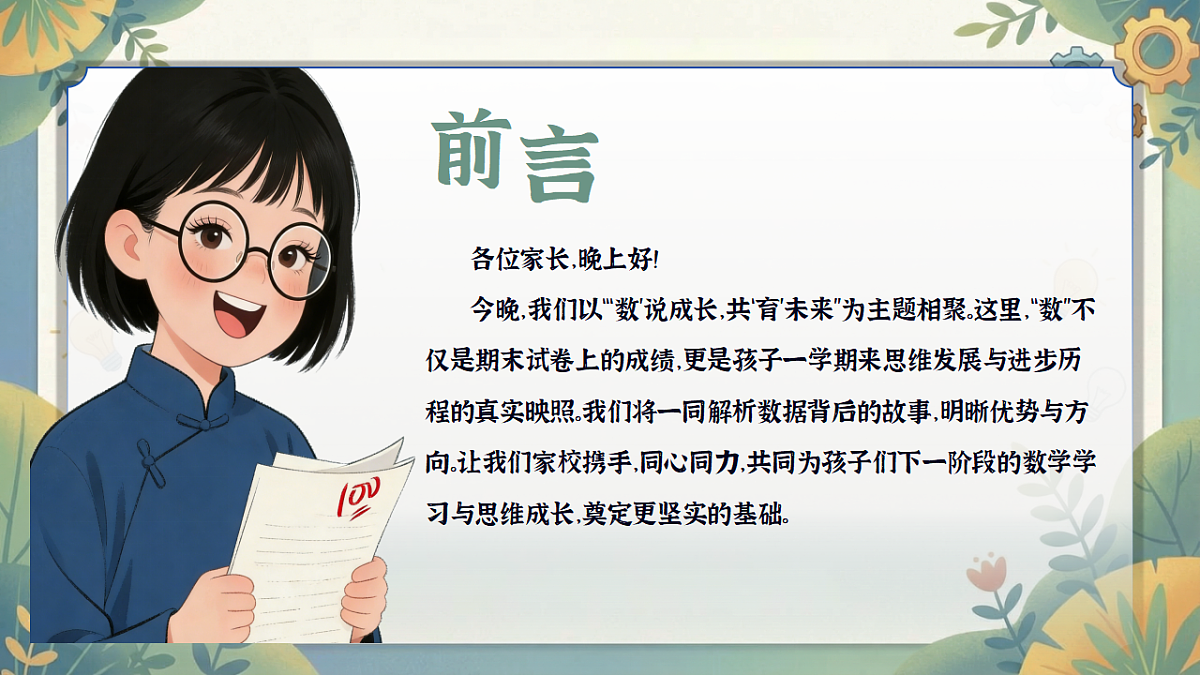 前言

各位家长,晚上好!

今晚,我们以"'数'说成长,共'育'未来"为主题相聚。这里,"数"不仅是期末试卷上的成绩,更是孩子一学期来思维发展与进步历程的真实映照。我们将一同解析数据背后的故事,明晰优势与方向。让我们家校携手,同心同力,共同为孩子们下一阶段的数学学习与思维成长,奠定更坚实的基础。

100